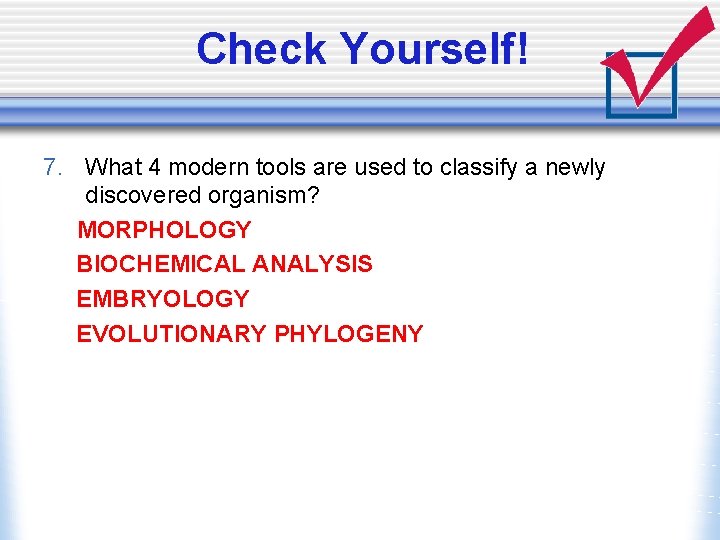 Check Yourself!

7. What 4 modern tools are used to classify a newly discovered organism?

MORPHOLOGY
BIOCHEMICAL ANALYSIS
EMBRYOLOGY
EVOLUTIONARY PHYLOGENY